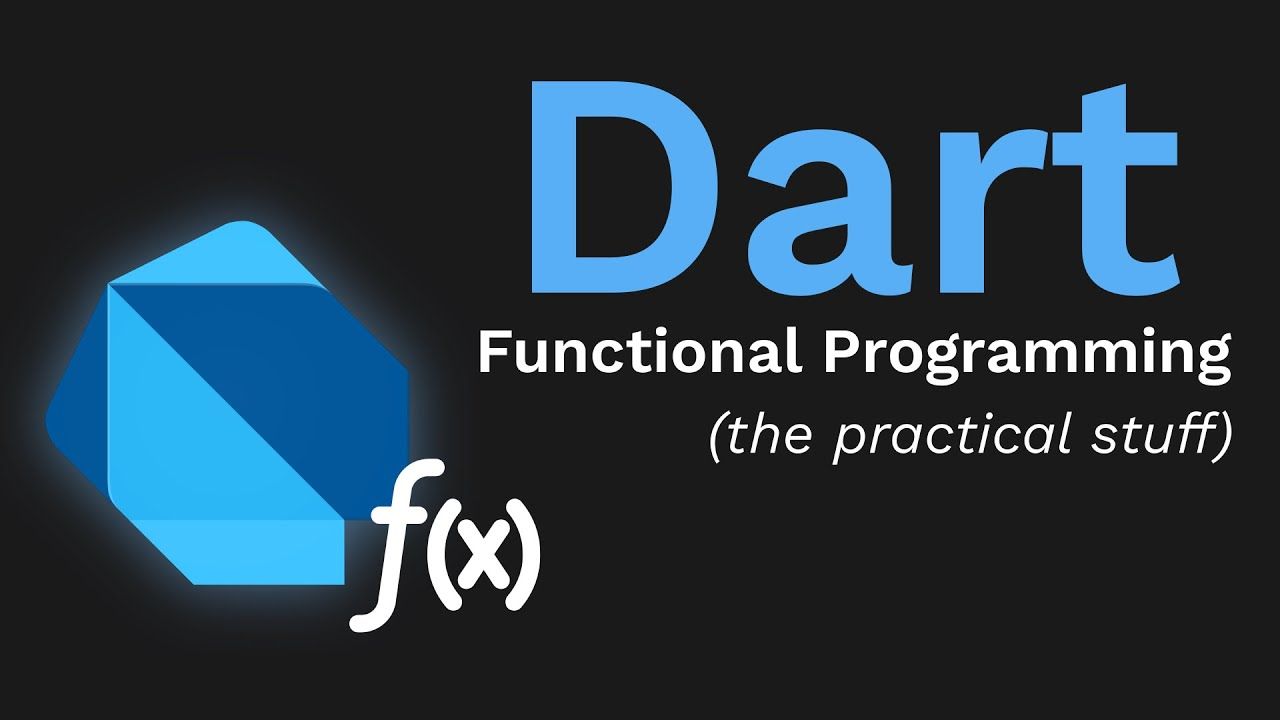 Dart
Functional Programming
(the practical stuff)

$f(x)$